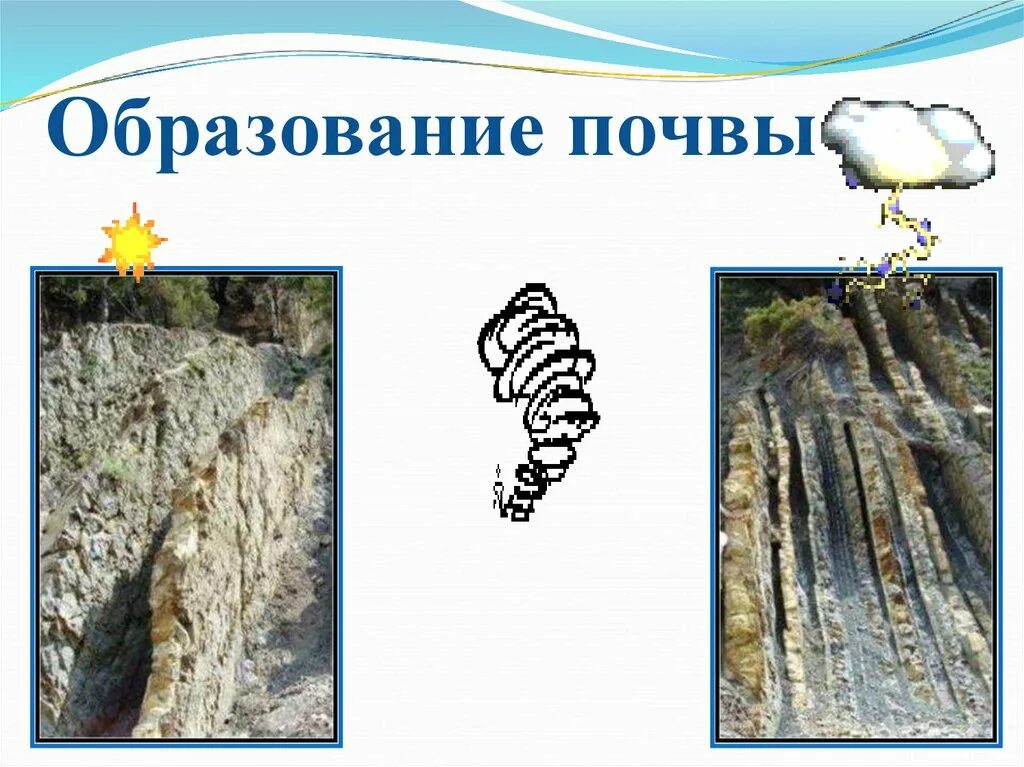 Образование почвы